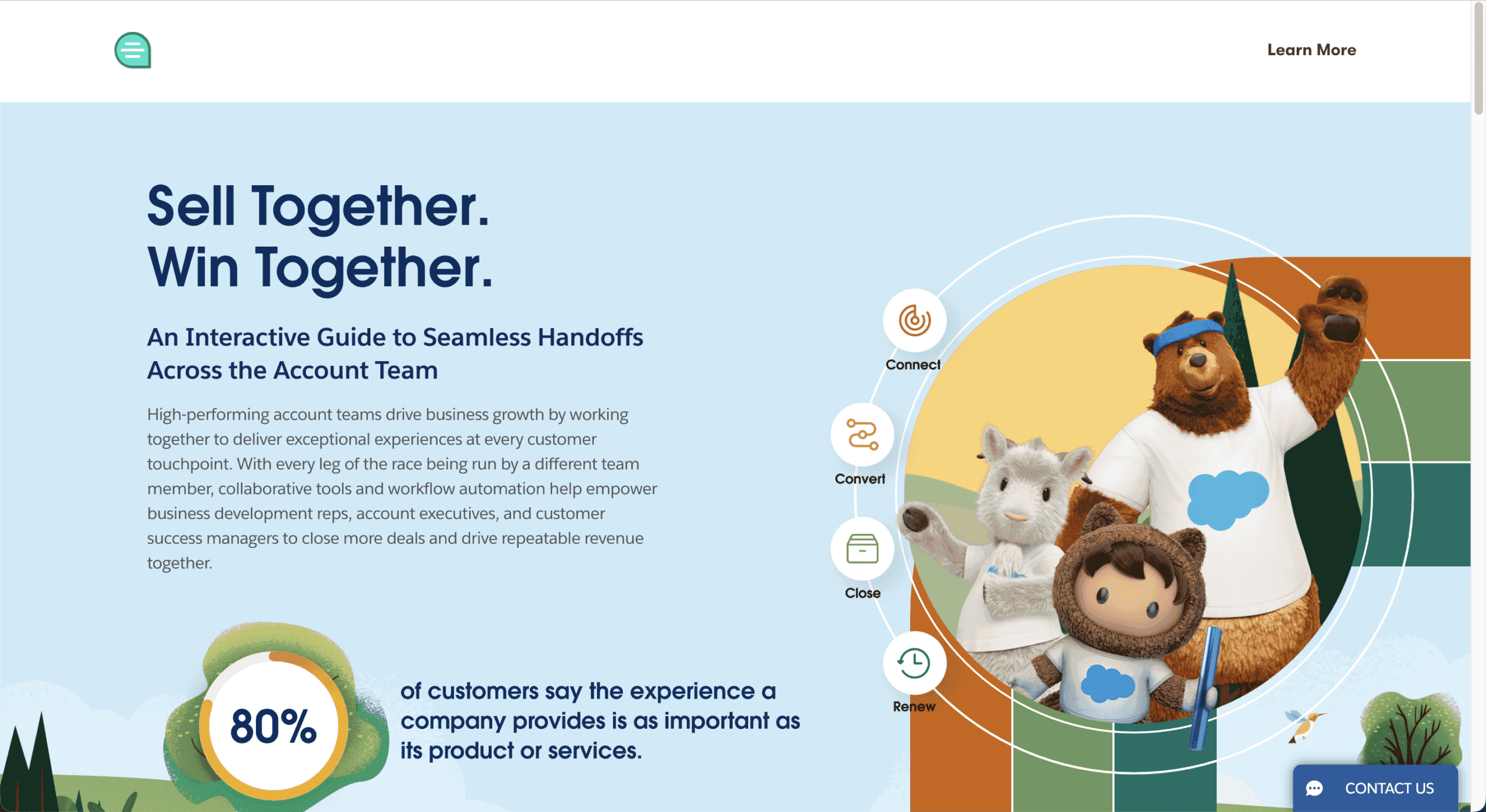 Learn More

Sell Together.
Win Together.

An Interactive Guide to Seamless Handoffs Across the Account Team

High-performing account teams drive business growth by working together to deliver exceptional experiences at every customer touchpoint. With every leg of the race being run by a different team member, collaborative tools and workflow automation help empower business development reps, account executives, and customer success managers to close more deals and drive repeatable revenue together.

Connect

Convert

Close

Renew

80%

of customers say the experience a company provides is as important as its product or services.

CONTACT US